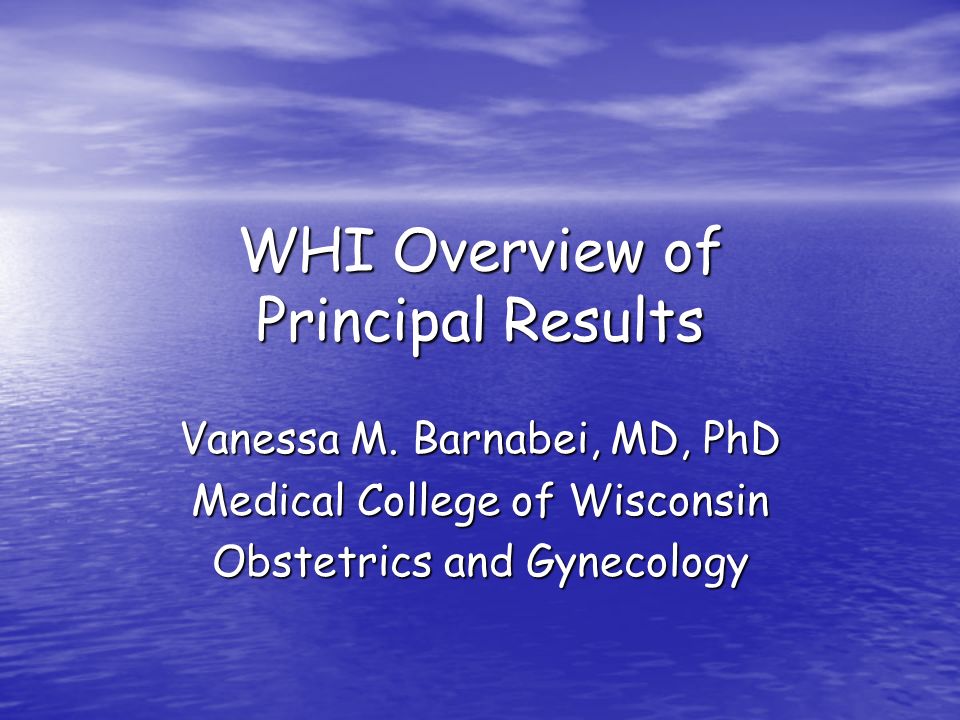 WHI Overview of Principal Results

Vanessa M. Barnabei, MD, PhD
Medical College of Wisconsin
Obstetrics and Gynecology